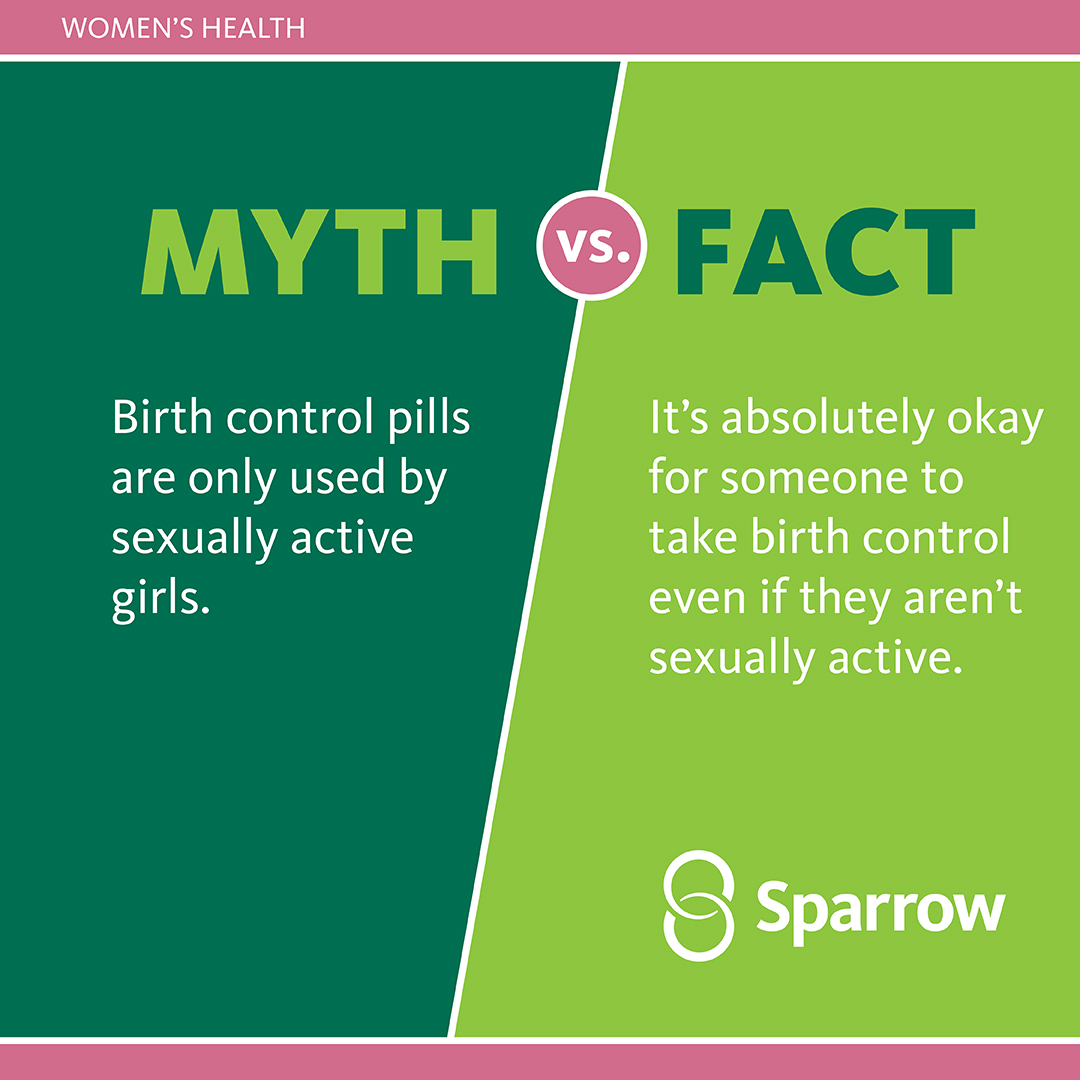 WOMEN'S HEALTH

MYTH vs. FACT

Birth control pills are only used by sexually active girls.

It's absolutely okay for someone to take birth control even if they aren't sexually active.

Sparrow